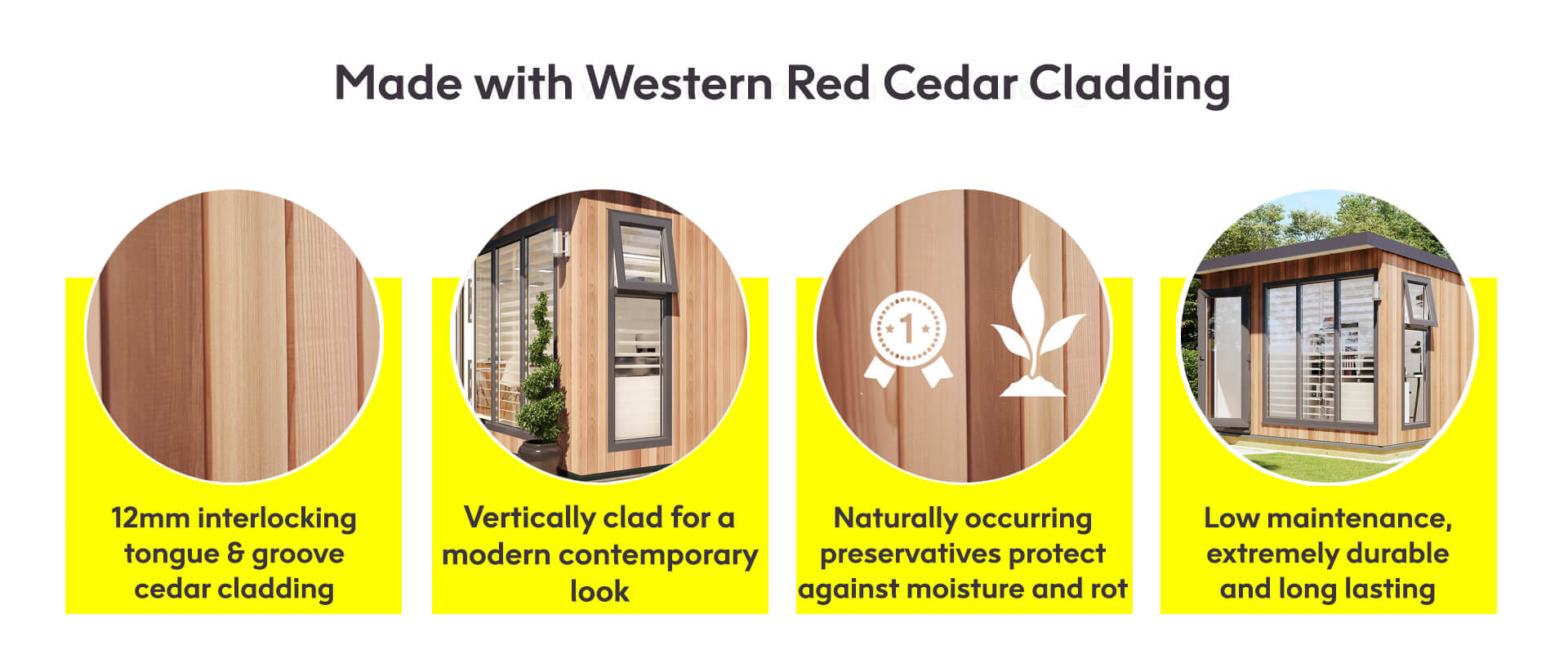 Made with Western Red Cedar Cladding

12mm interlocking tongue & groove cedar cladding

Vertically clad for a modern contemporary look

1

Naturally occurring preservatives protect against moisture and rot

Low maintenance, extremely durable and long lasting